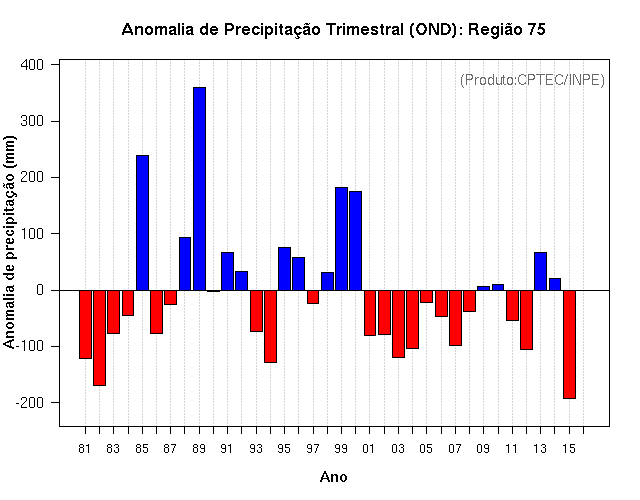 Anomalia de Precipitação Trimestral (OND): Região 75

(Produto:CPTEC/INPE)

Anomalia de precipitação (mm)

400
300
200
100
0
-100
-200

81 83 85 87 89 91 93 95 97 99 01 03 05 07 09 11 13 15

Ano